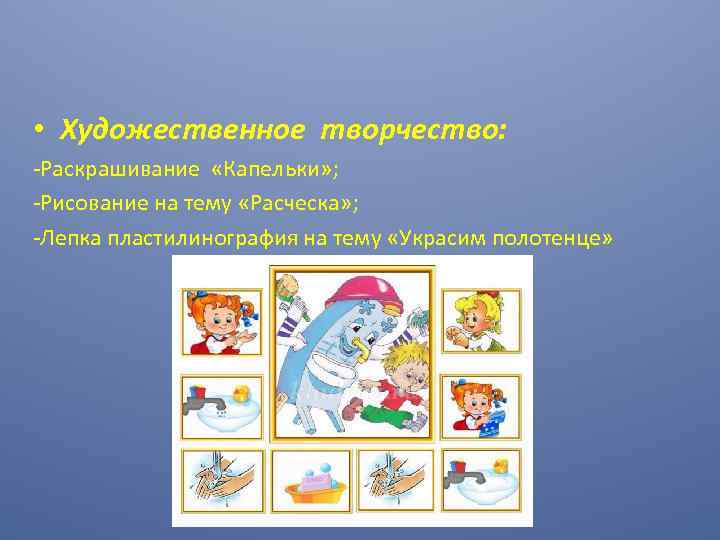 • Художественное творчество:

-Раскрашивание «Капельки»;

-Рисование на тему «Расческа»;

-Лепка пластилинография на тему «Украсим полотенце»